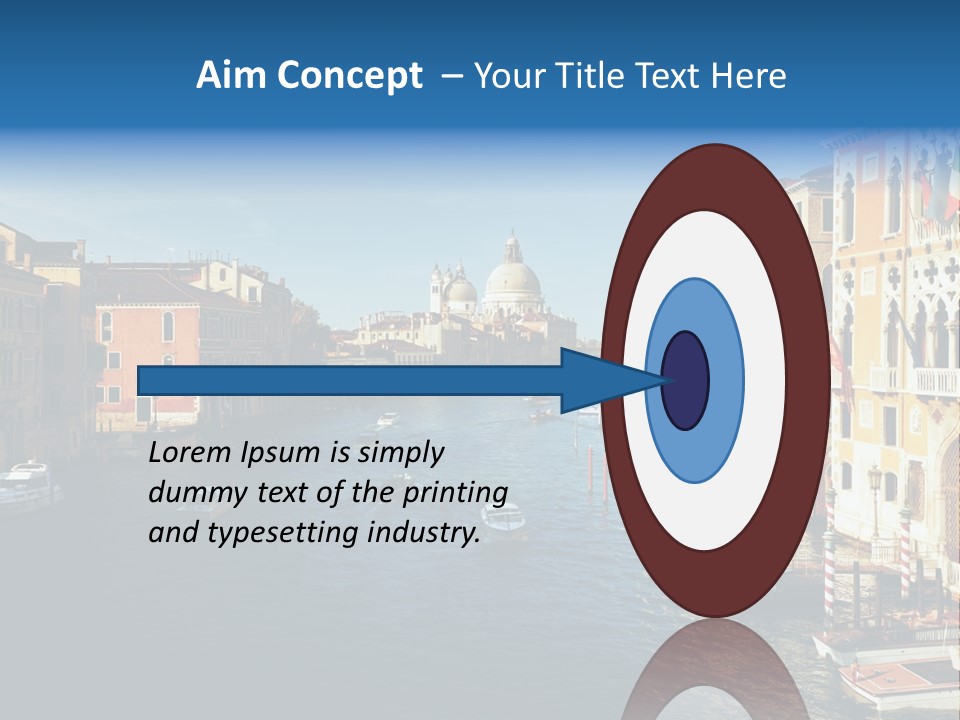 Aim Concept – Your Title Text Here

Lorem Ipsum is simply dummy text of the printing and typesetting industry.